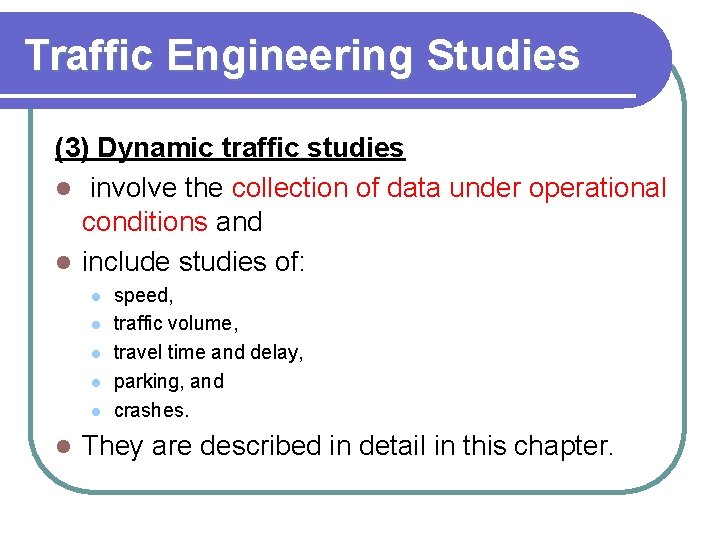 Traffic Engineering Studies

(3) Dynamic traffic studies

- involve the collection of data under operational conditions and
- include studies of:
  - speed,
  - traffic volume,
  - travel time and delay,
  - parking, and
  - crashes.
- They are described in detail in this chapter.